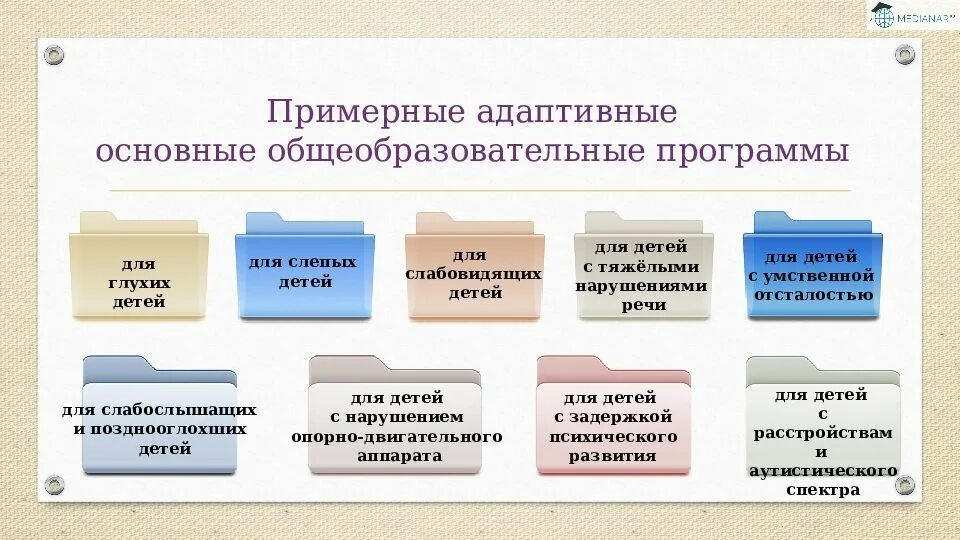 MEDIANAR

Примерные адаптивные основные общеобразовательные программы

для глухих детей

для слепых детей

для слабовидящих детей

для детей с тяжёлыми нарушениями речи

для детей с умственной отсталостью

для слабослышащих и позднооглохших детей

для детей с нарушением опорно-двигательного аппарата

для детей с задержкой психического развития

для детей с расстройствам и аутистического спектра